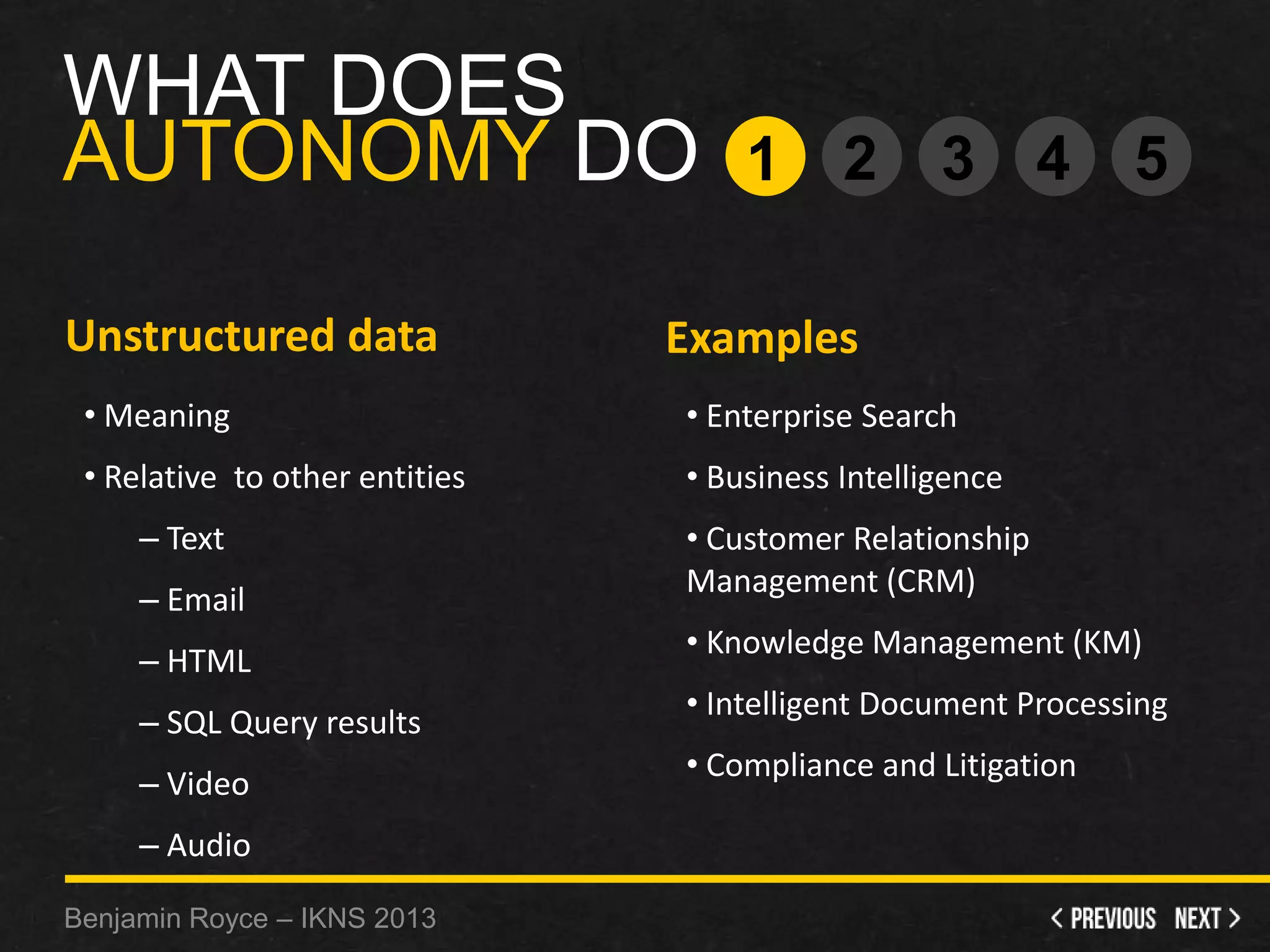 WHAT DOES
AUTONOMY DO 1 2 3 4 5

Unstructured data

• Meaning
• Relative  to other entities
– Text
– Email
– HTML
– SQL Query results
– Video
– Audio

Examples

• Enterprise Search
• Business Intelligence
• Customer Relationship Management (CRM)
• Knowledge Management (KM)
• Intelligent Document Processing
• Compliance and Litigation

Benjamin Royce – IKNS 2013

< PREVIOUS NEXT >